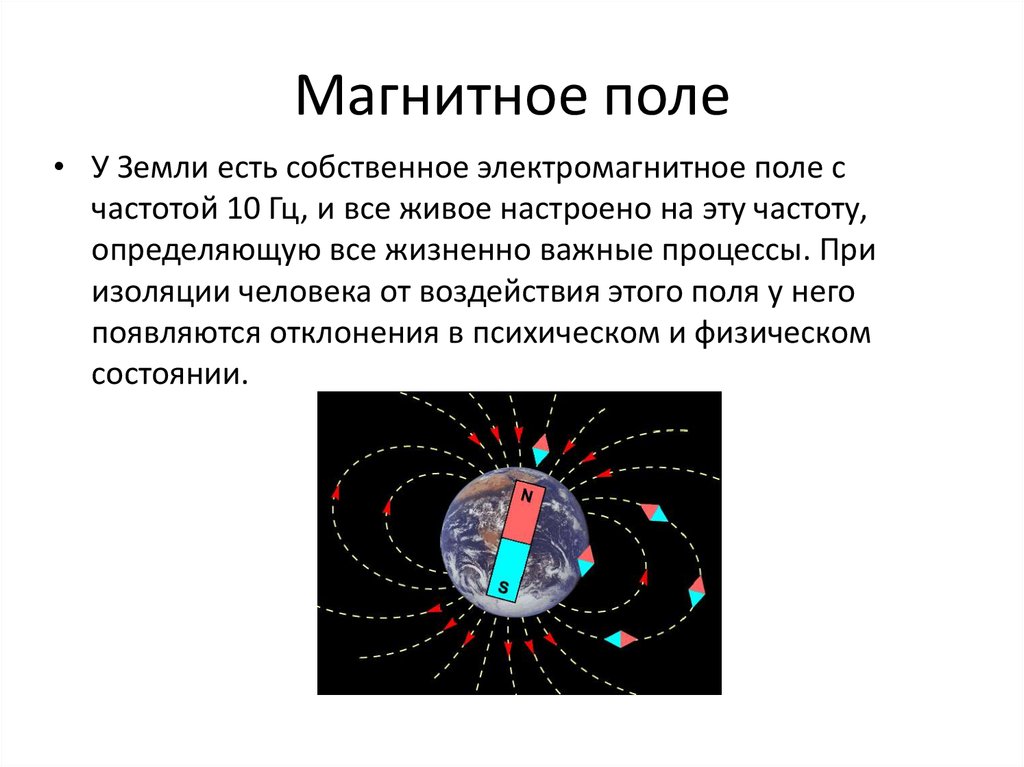 Магнитное поле

• У Земли есть собственное электромагнитное поле с частотой 10 Гц, и все живое настроено на эту частоту, определяющую все жизненно важные процессы. При изоляции человека от воздействия этого поля у него появляются отклонения в психическом и физическом состоянии.

N
S